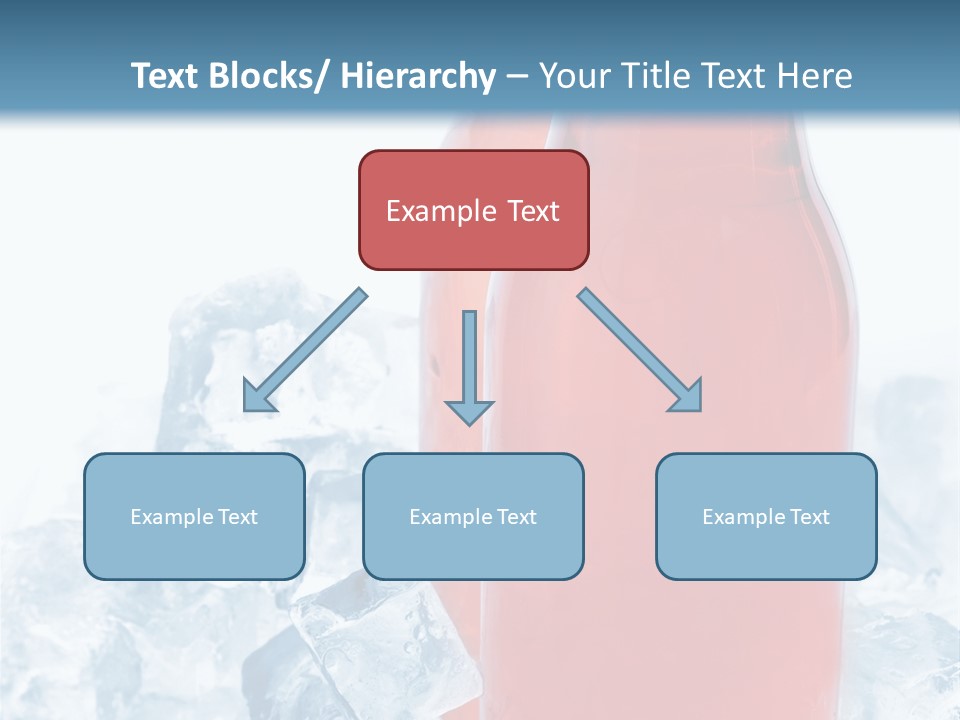 Text Blocks/ Hierarchy – Your Title Text Here

Example Text

Example Text

Example Text

Example Text